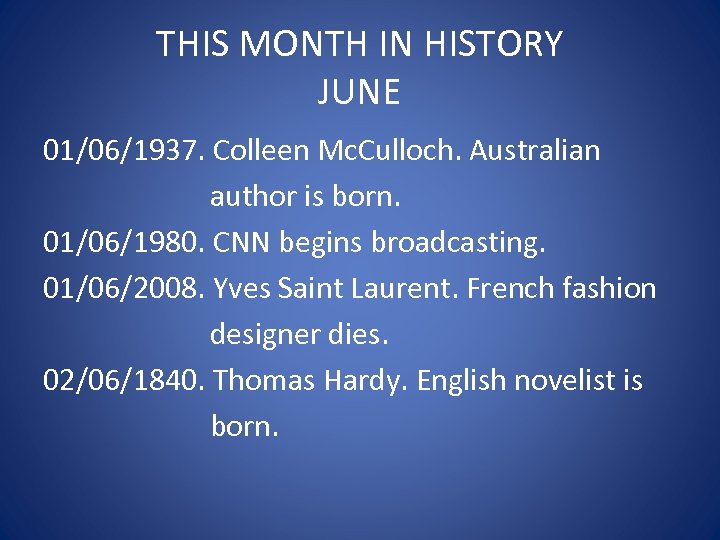 THIS MONTH IN HISTORY
JUNE

01/06/1937. Colleen McCulloch. Australian author is born.

01/06/1980. CNN begins broadcasting.

01/06/2008. Yves Saint Laurent. French fashion designer dies.

02/06/1840. Thomas Hardy. English novelist is born.